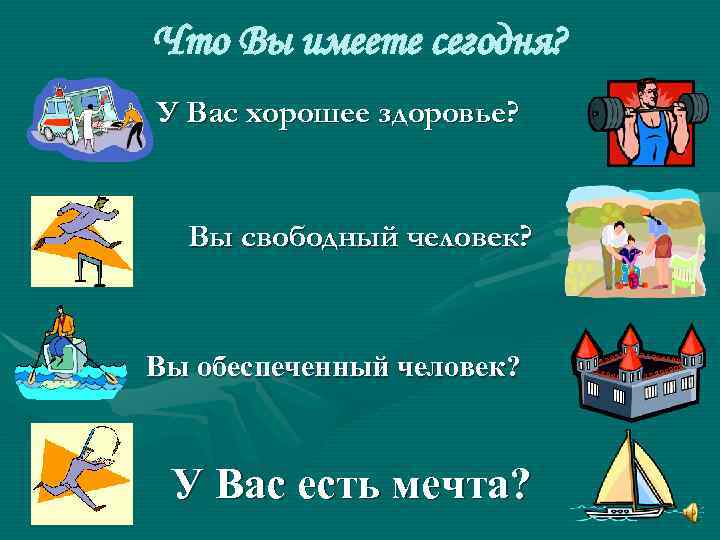 Что Вы имеете сегодня?

У Вас хорошее здоровье?

Вы свободный человек?

Вы обеспеченный человек?

У Вас есть мечта?